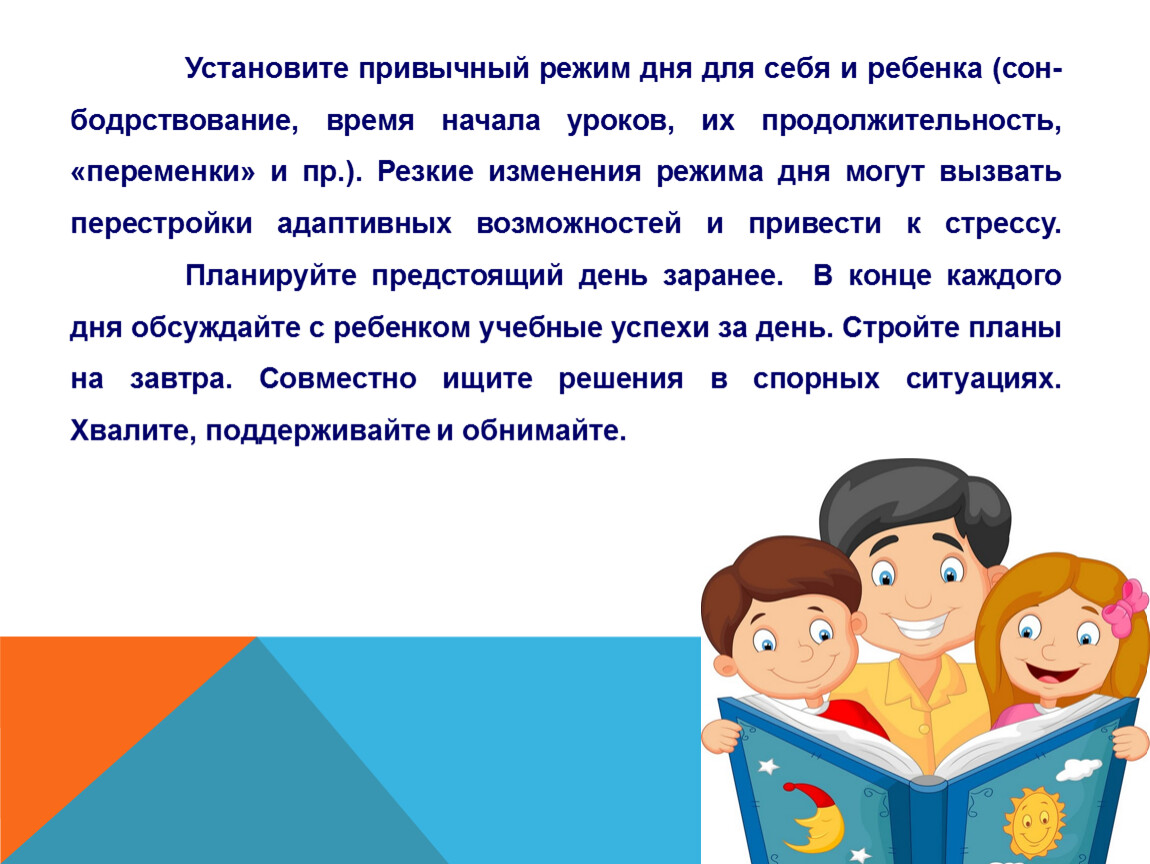 Установите привычный режим дня для себя и ребенка (сон-бодрствование, время начала уроков, их продолжительность, «переменки» и пр.). Резкие изменения режима дня могут вызвать перестройки адаптивных возможностей и привести к стрессу.

Планируйте предстоящий день заранее. В конце каждого дня обсуждайте с ребенком учебные успехи за день. Стройте планы на завтра. Совместно ищите решения в спорных ситуациях. Хвалите, поддерживайте и обнимайте.